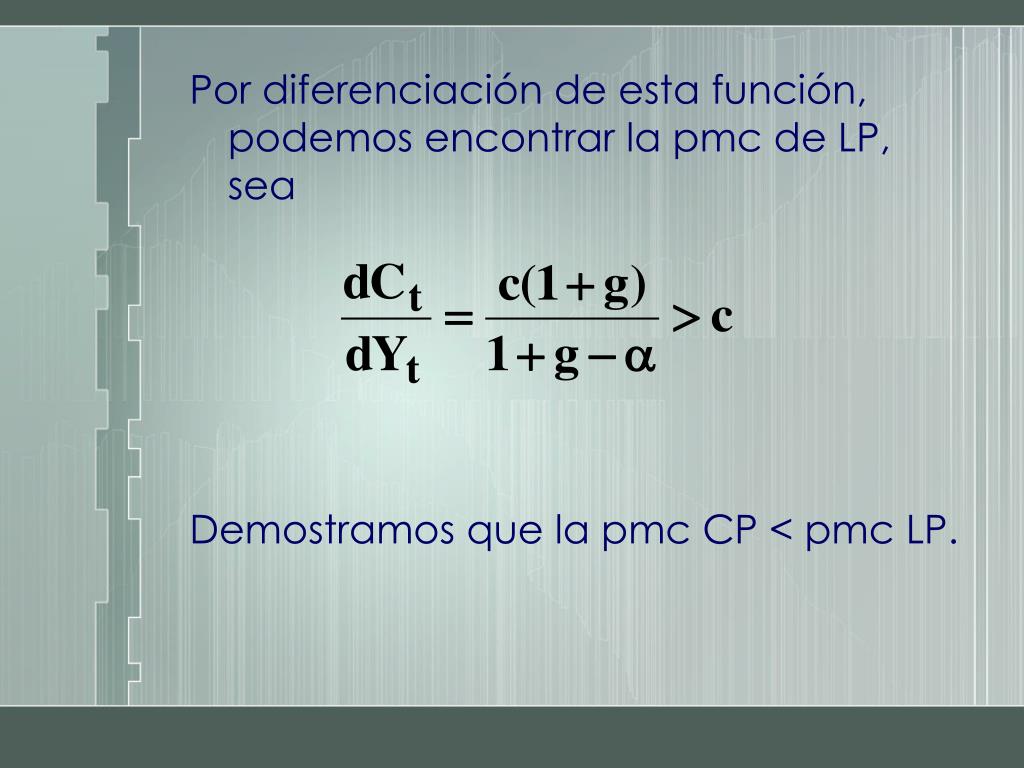 Por diferenciación de esta función, podemos encontrar la pmc de LP, sea

$\frac{dC_t}{dY_t} = \frac{c(1+g)}{1+g-\alpha} > c$

Demostramos que la pmc CP < pmc LP.